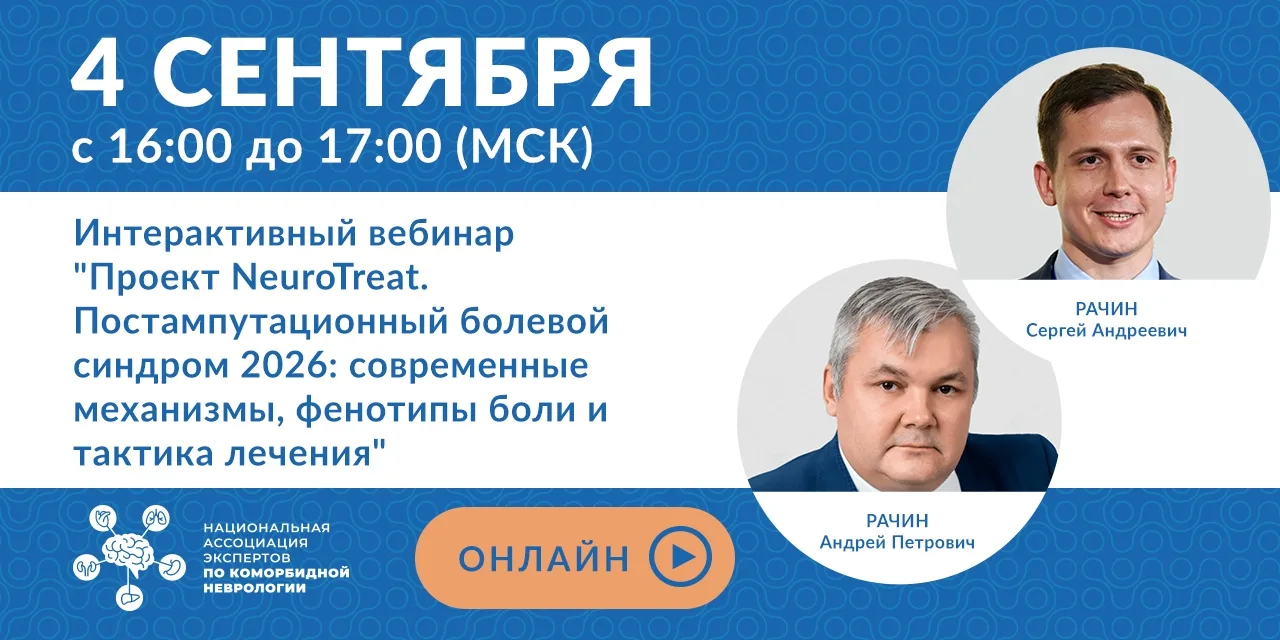 4 СЕНТЯБРЯ
с 16:00 до 17:00 (МСК)

Интерактивный вебинар "Проект NeuroTreat. Постампутационный болевой синдром 2026: современные механизмы, фенотипы боли и тактика лечения"

РАЧИН
Сергей Андреевич

РАЧИН
Андрей Петрович

НАЦИОНАЛЬНАЯ АССОЦИАЦИЯ ЭКСПЕРТОВ ПО КОМОРБИДНОЙ НЕВРОЛОГИИ

ОНЛАЙН